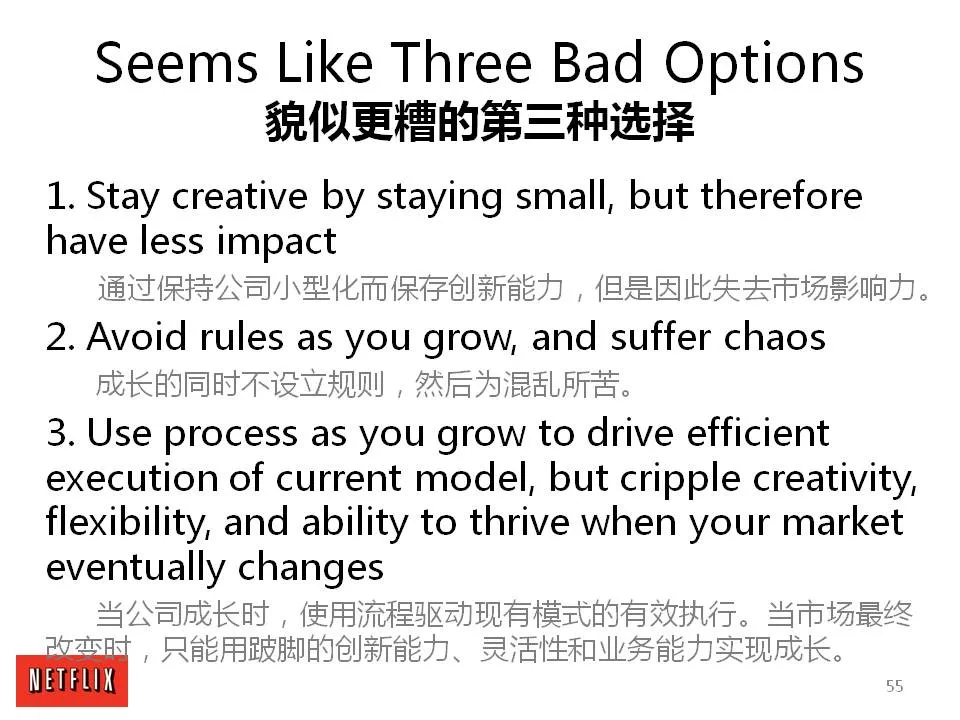 Seems Like Three Bad Options
貌似更糟的第三种选择

1. Stay creative by staying small, but therefore have less impact
通过保持公司小型化而保存创新能力，但是因此失去市场影响力。

2. Avoid rules as you grow, and suffer chaos
成长的同时不设立规则，然后为混乱所苦。

3. Use process as you grow to drive efficient execution of current model, but cripple creativity, flexibility, and ability to thrive when your market eventually changes
当公司成长时，使用流程驱动现有模式的有效执行。当市场最终改变时，只能用跛脚的创新能力、灵活性和业务能力实现成长。

NETFLIX

55